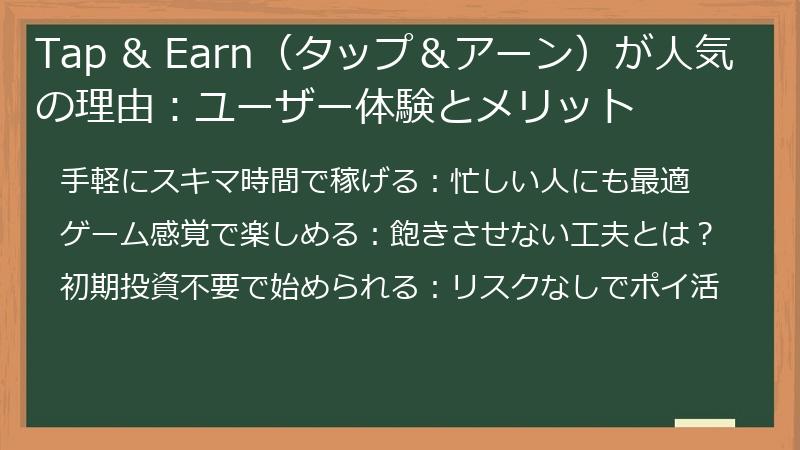 Tap & Earn（タップ＆アーン）が人気の理由：ユーザー体験とメリット

手軽にスキマ時間で稼げる：忙しい人にも最適

ゲーム感覚で楽しめる：飽きさせない工夫とは？

初期投資不要で始められる：リスクなしでポイ活